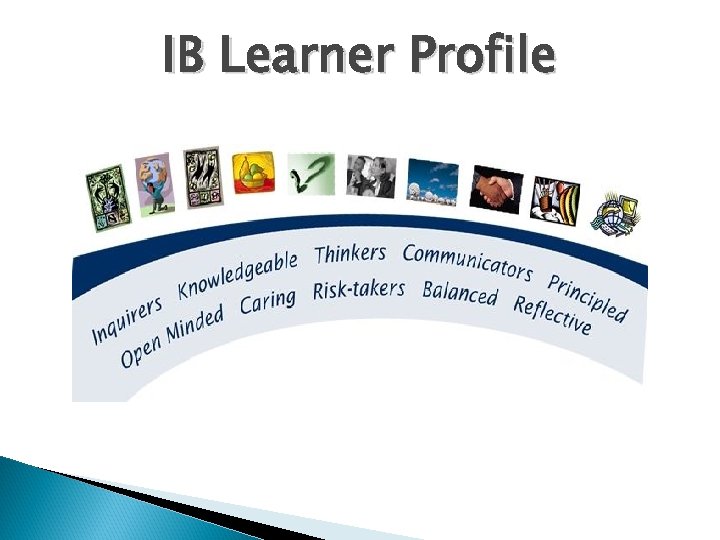 IB Learner Profile

Inquirers Knowledgeable Thinkers Communicators Principled
Open Minded Caring Risk-takers Balanced Reflective